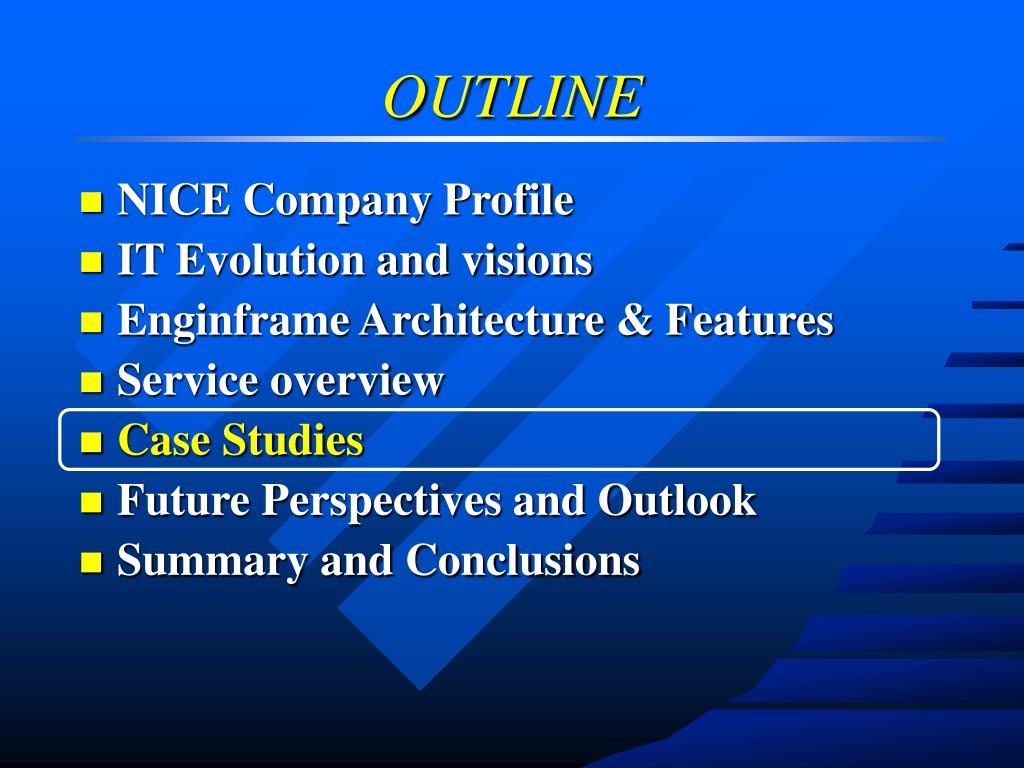 OUTLINE

- NICE Company Profile
- IT Evolution and visions
- Enginframe Architecture & Features
- Service overview
- Case Studies
- Future Perspectives and Outlook
- Summary and Conclusions